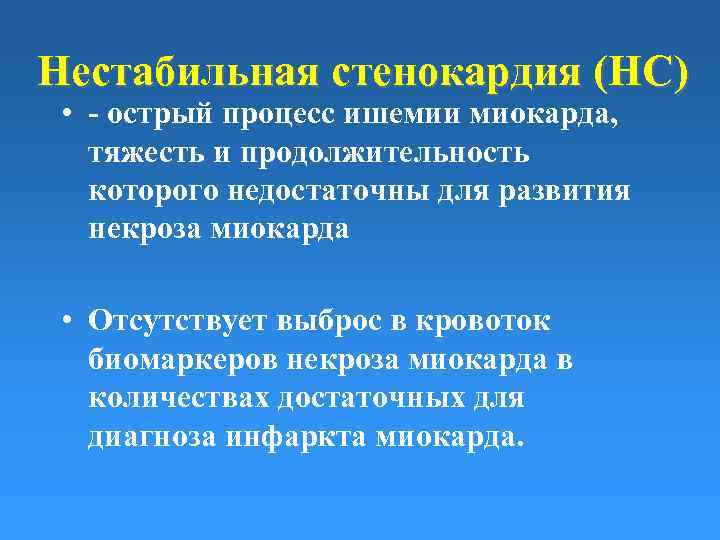 Нестабильная стенокардия (НС)

• - острый процесс ишемии миокарда, тяжесть и продолжительность которого недостаточны для развития некроза миокарда

• Отсутствует выброс в кровоток биомаркеров некроза миокарда в количествах достаточных для диагноза инфаркта миокарда.